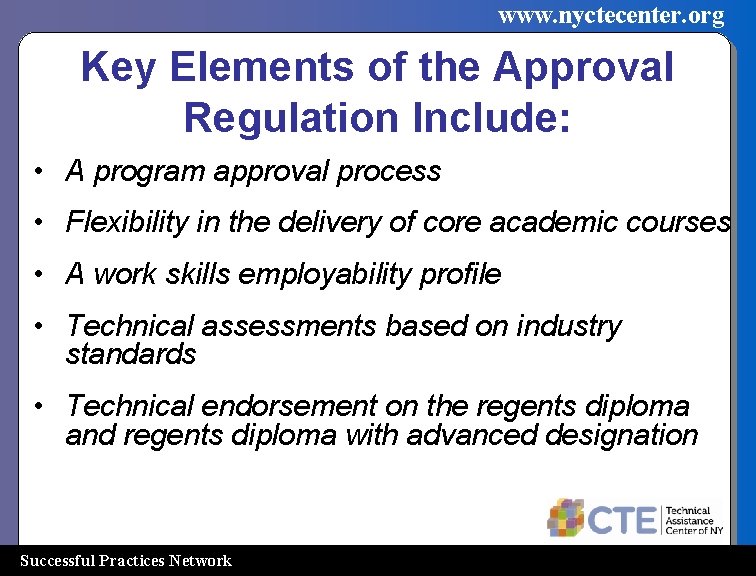 www.nyctecenter.org

Key Elements of the Approval Regulation Include:

• A program approval process

• Flexibility in the delivery of core academic courses

• A work skills employability profile

• Technical assessments based on industry standards

• Technical endorsement on the regents diploma and regents diploma with advanced designation

CTE Technical Assistance Center of NY

Successful Practices Network